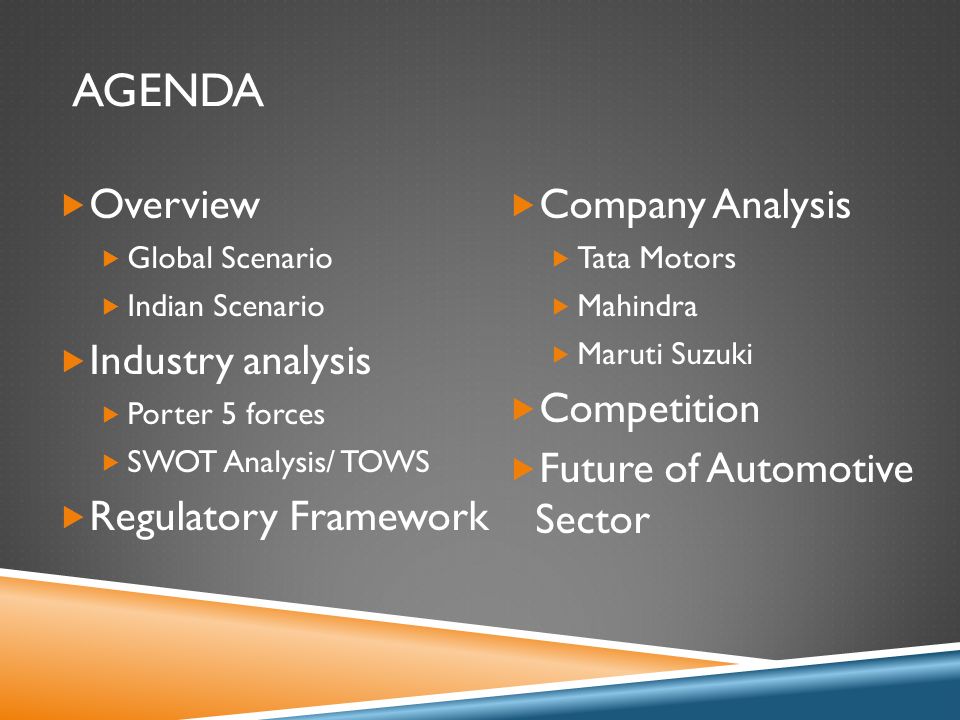 AGENDA

Overview
Global Scenario
Indian Scenario
Industry analysis
Porter 5 forces
SWOT Analysis/ TOWS
Regulatory Framework

Company Analysis
Tata Motors
Mahindra
Maruti Suzuki
Competition
Future of Automotive Sector